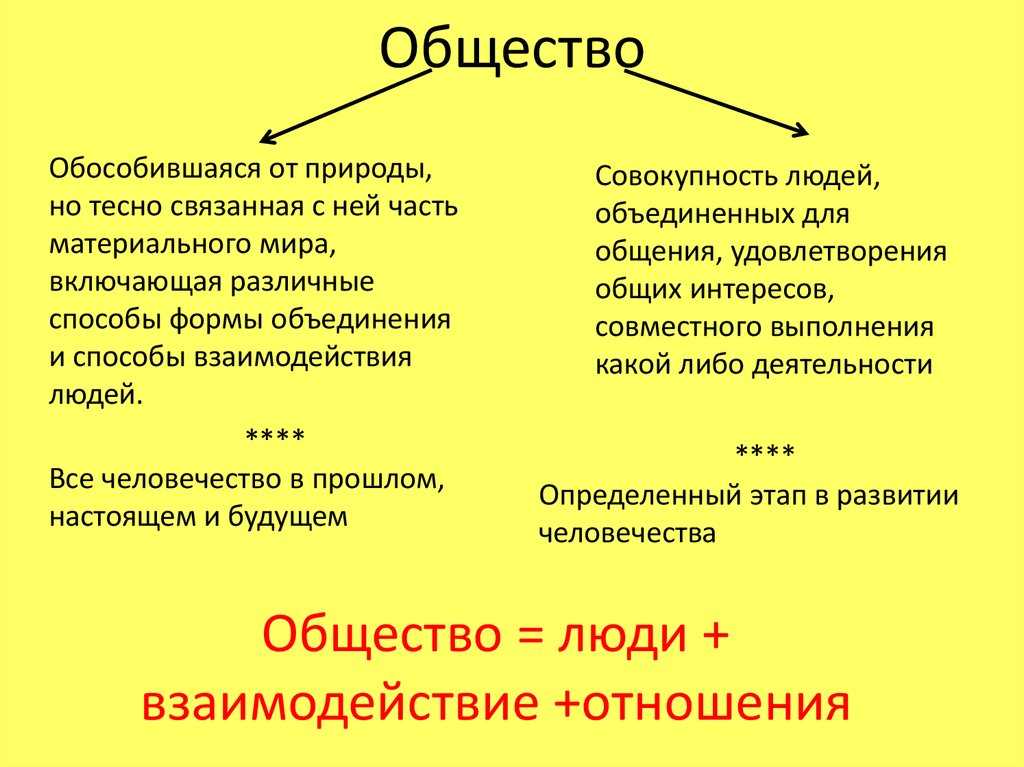 Общество

Обособившаяся от природы, но тесно связанная с ней часть материального мира, включающая различные способы формы объединения и способы взаимодействия людей.

****

Все человечество в прошлом, настоящем и будущем

Совокупность людей, объединенных для общения, удовлетворения общих интересов, совместного выполнения какой либо деятельности

****

Определенный этап в развитии человечества

Общество = люди + взаимодействие +отношения